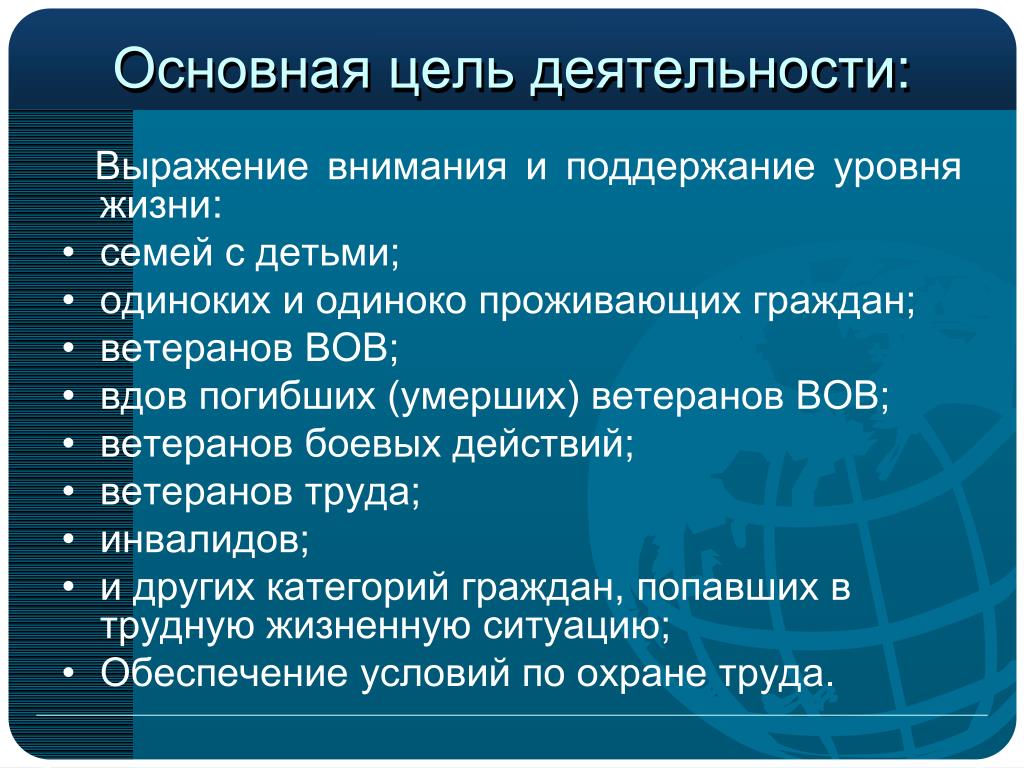 Основная цель деятельности:

Выражение внимания и поддержание уровня жизни:

• семей с детьми;
• одиноких и одиноко проживающих граждан;
• ветеранов ВОВ;
• вдов погибших (умерших) ветеранов ВОВ;
• ветеранов боевых действий;
• ветеранов труда;
• инвалидов;
• и других категорий граждан, попавших в трудную жизненную ситуацию;
• Обеспечение условий по охране труда.